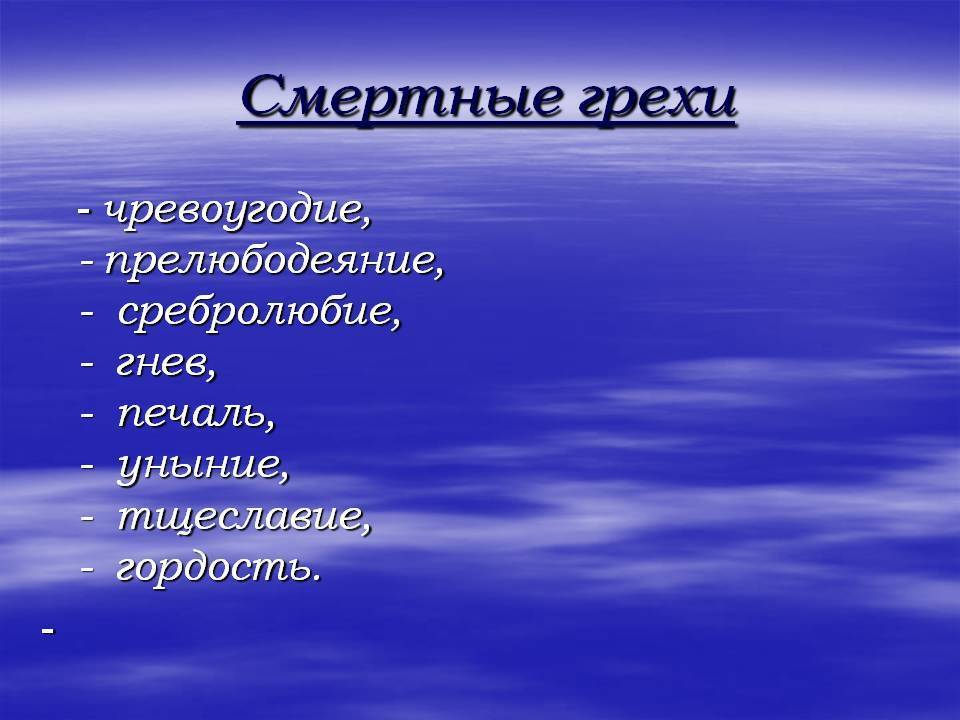 Смертные грехи

- чревоугодие,
- прелюбодеяние,
- сребролюбие,
- гнев,
- печаль,
- уныние,
- тщеславие,
- гордость.

-